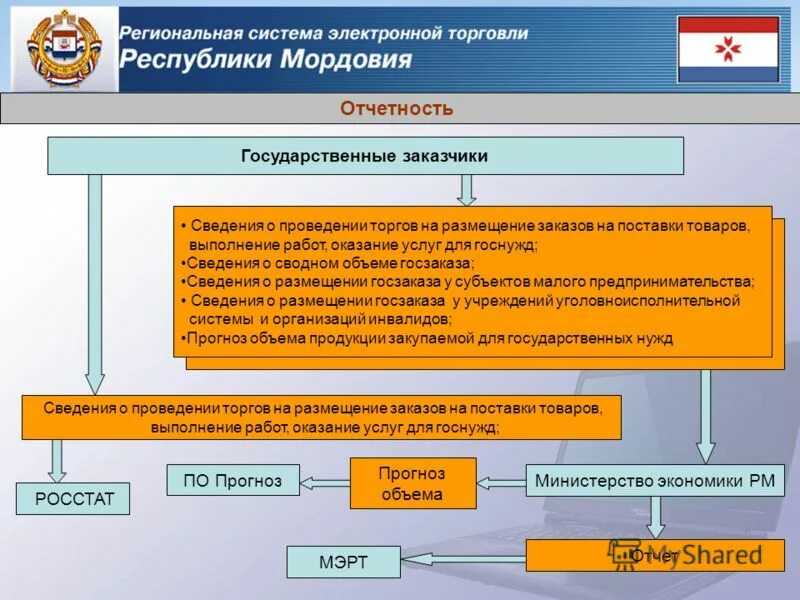 Региональная система электронной торговли
Республики Мордовия

Отчетность

Государственные заказчики

• Сведения о проведении торгов на размещение заказов на поставки товаров, выполнение работ, оказание услуг для госнужд;
•Сведения о сводном объеме госзаказа;
•Сведения о размещении госзаказа у субъектов малого предпринимательства;
• Сведения о размещении госзаказа у учреждений уголовноисполнительной системы и организаций инвалидов;
•Прогноз объема продукции закупаемой для государственных нужд

Сведения о проведении торгов на размещение заказов на поставки товаров, выполнение работ, оказание услуг для госнужд;

РОССТАТ

ПО Прогноз

Прогноз объема

Министерство экономики РМ

МЭРТ

Отчет

MyShared